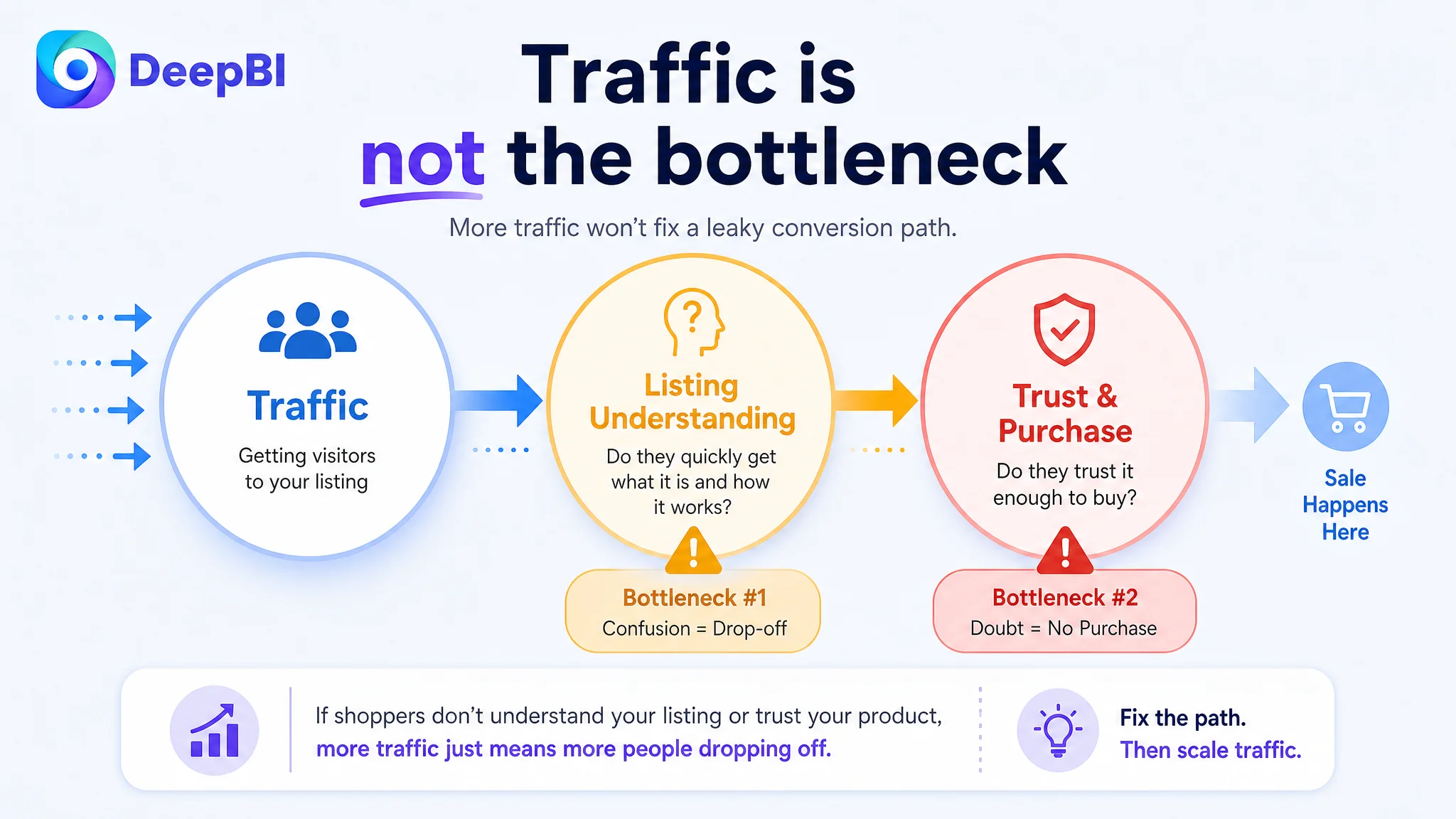 DeepBI

Traffic is not the bottleneck

More traffic won't fix a leaky conversion path.

Traffic
Getting visitors to your listing

Listing Understanding
Do they quickly get what it is and how it works?

Bottleneck #1
Confusion = Drop-off

Trust & Purchase
Do they trust it enough to buy?

Bottleneck #2
Doubt = No Purchase

Sale Happens Here

If shoppers don't understand your listing or trust your product, more traffic just means more people dropping off.

Fix the path. Then scale traffic.